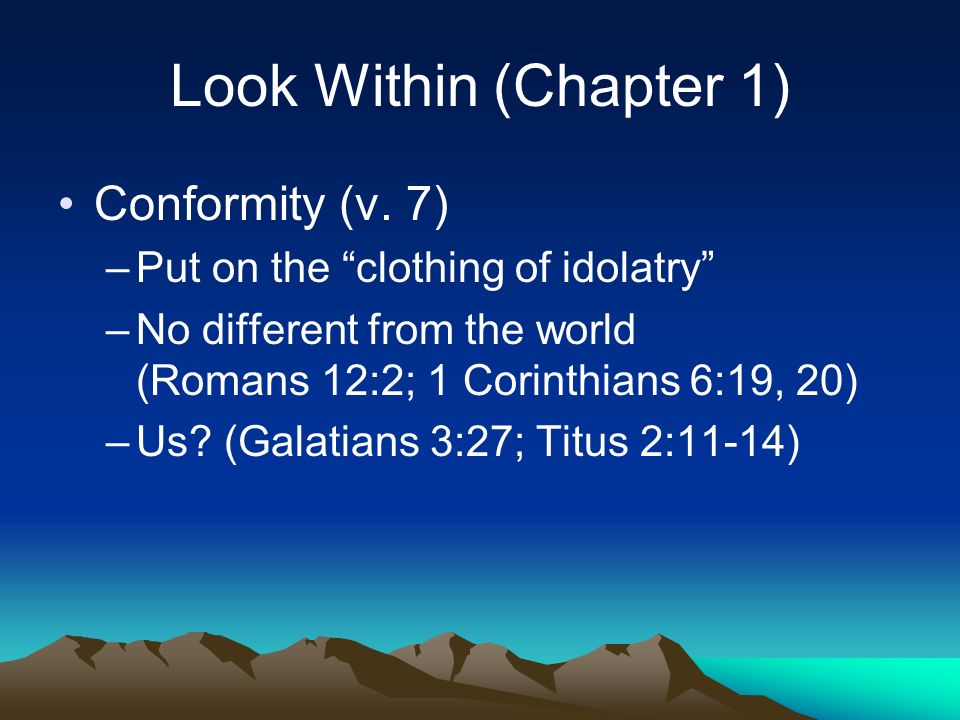 Look Within (Chapter 1)

• Conformity (v. 7)
– Put on the “clothing of idolatry”
– No different from the world (Romans 12:2; 1 Corinthians 6:19, 20)
– Us? (Galatians 3:27; Titus 2:11-14)